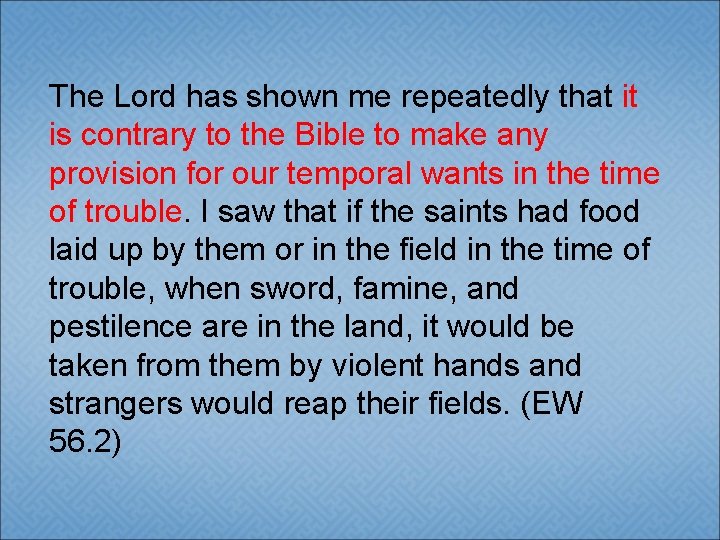 The Lord has shown me repeatedly that it is contrary to the Bible to make any provision for our temporal wants in the time of trouble. I saw that if the saints had food laid up by them or in the field in the time of trouble, when sword, famine, and pestilence are in the land, it would be taken from them by violent hands and strangers would reap their fields. (EW 56.2)